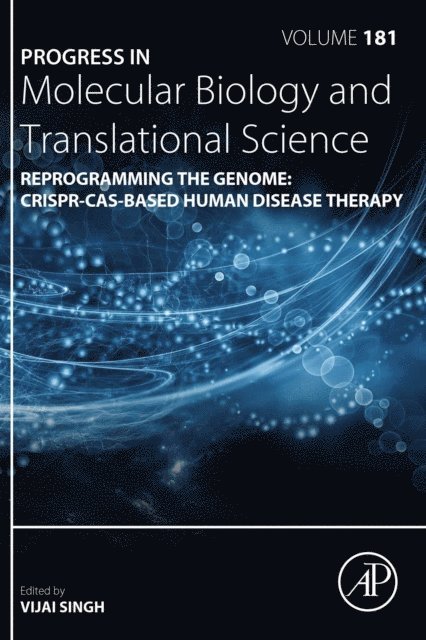 VOLUME 181

PROGRESS IN
Molecular Biology and Translational Science

REPROGRAMMING THE GENOME: CRISPR-CAS-BASED HUMAN DISEASE THERAPY

Edited by
VIJAI SINGH

AP